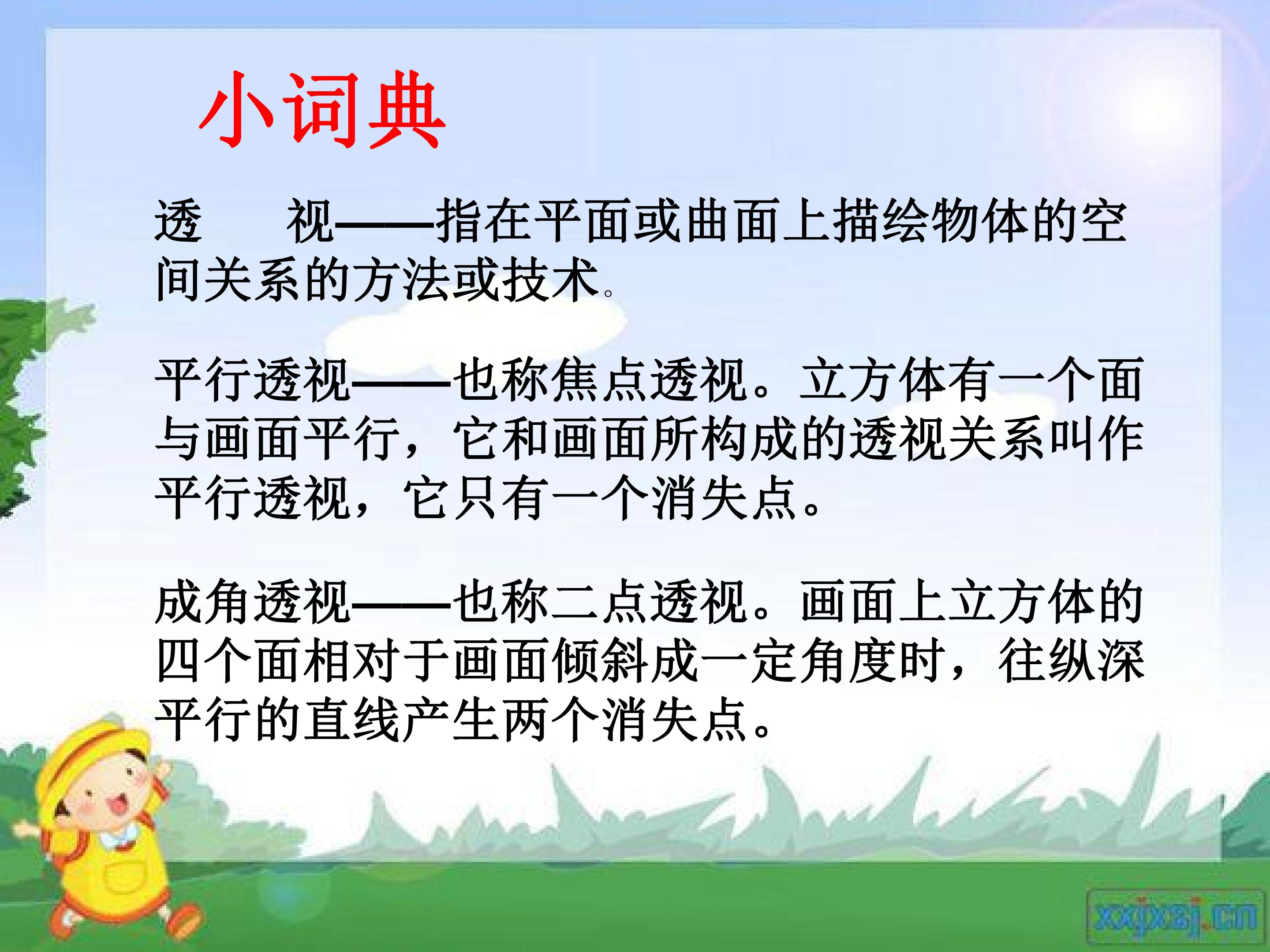 小词典

透 视——指在平面或曲面上描绘物体的空间关系的方法或技术。

平行透视——也称焦点透视。立方体有一个面与画面平行，它和画面所构成的透视关系叫作平行透视，它只有一个消失点。

成角透视——也称二点透视。画面上立方体的四个面相对于画面倾斜成一定角度时，往纵深平行的直线产生两个消失点。

xxjxsj.cn